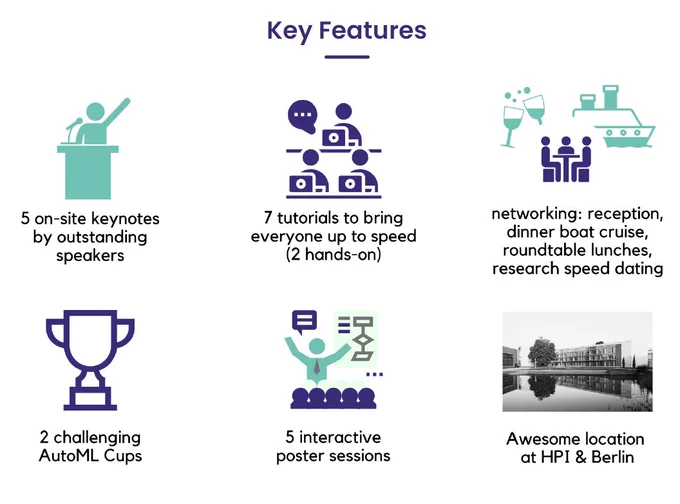 Key Features

5 on-site keynotes by outstanding speakers

7 tutorials to bring everyone up to speed (2 hands-on)

networking: reception, dinner boat cruise, roundtable lunches, research speed dating

2 challenging AutoML Cups

5 interactive poster sessions

Awesome location at HPI & Berlin